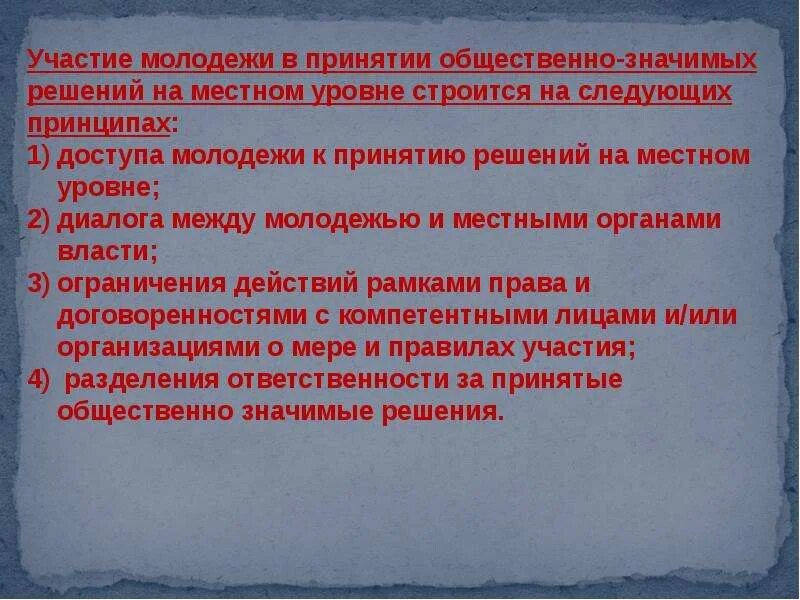 Участие молодежи в принятии общественно-значимых решений на местном уровне строится на следующих принципах:
1) доступа молодежи к принятию решений на местном уровне;
2) диалога между молодежью и местными органами власти;
3) ограничения действий рамками права и договоренностями с компетентными лицами и/или организациями о мере и правилах участия;
4) разделения ответственности за принятые общественно значимые решения.